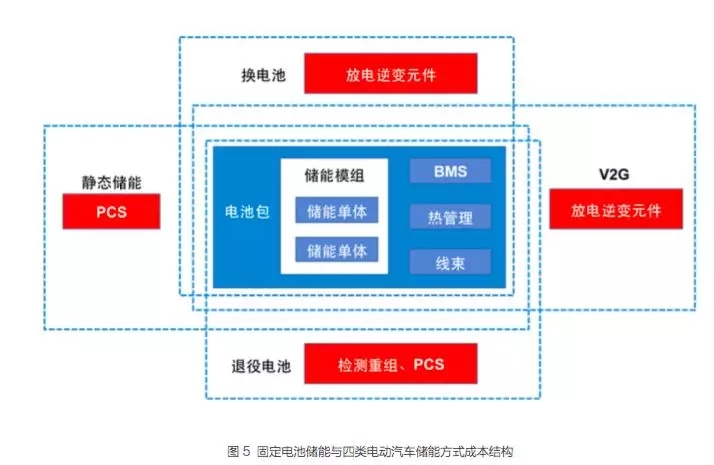 换电池

放电逆变元件

静态储能

PCS

电池包

储能模组

储能单体

储能单体

BMS

热管理

线束

V2G

放电逆变元件

退役电池

检测重组、PCS

图 5 固定电池储能与四类电动汽车储能方式成本结构